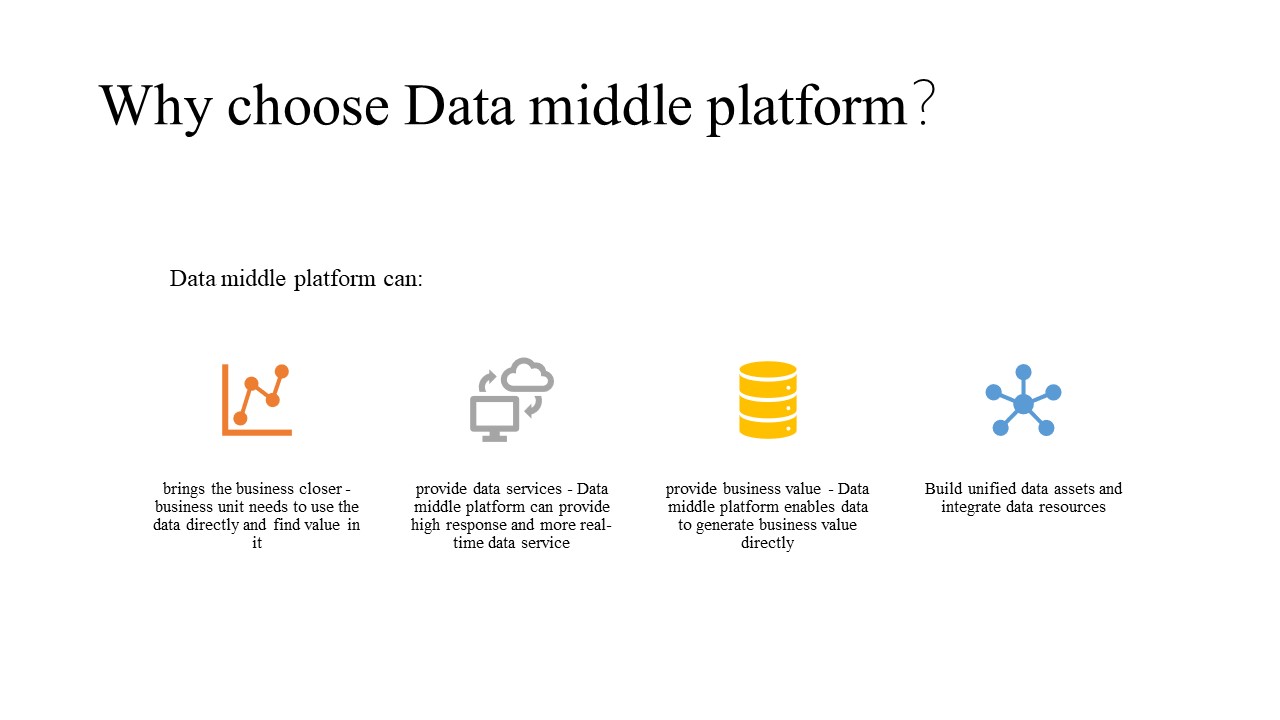 Why choose Data middle platform？

Data middle platform can:

brings the business closer - business unit needs to use the data directly and find value in it

provide data services - Data middle platform can provide high response and more real-time data service

provide business value - Data middle platform enables data to generate business value directly

Build unified data assets and integrate data resources